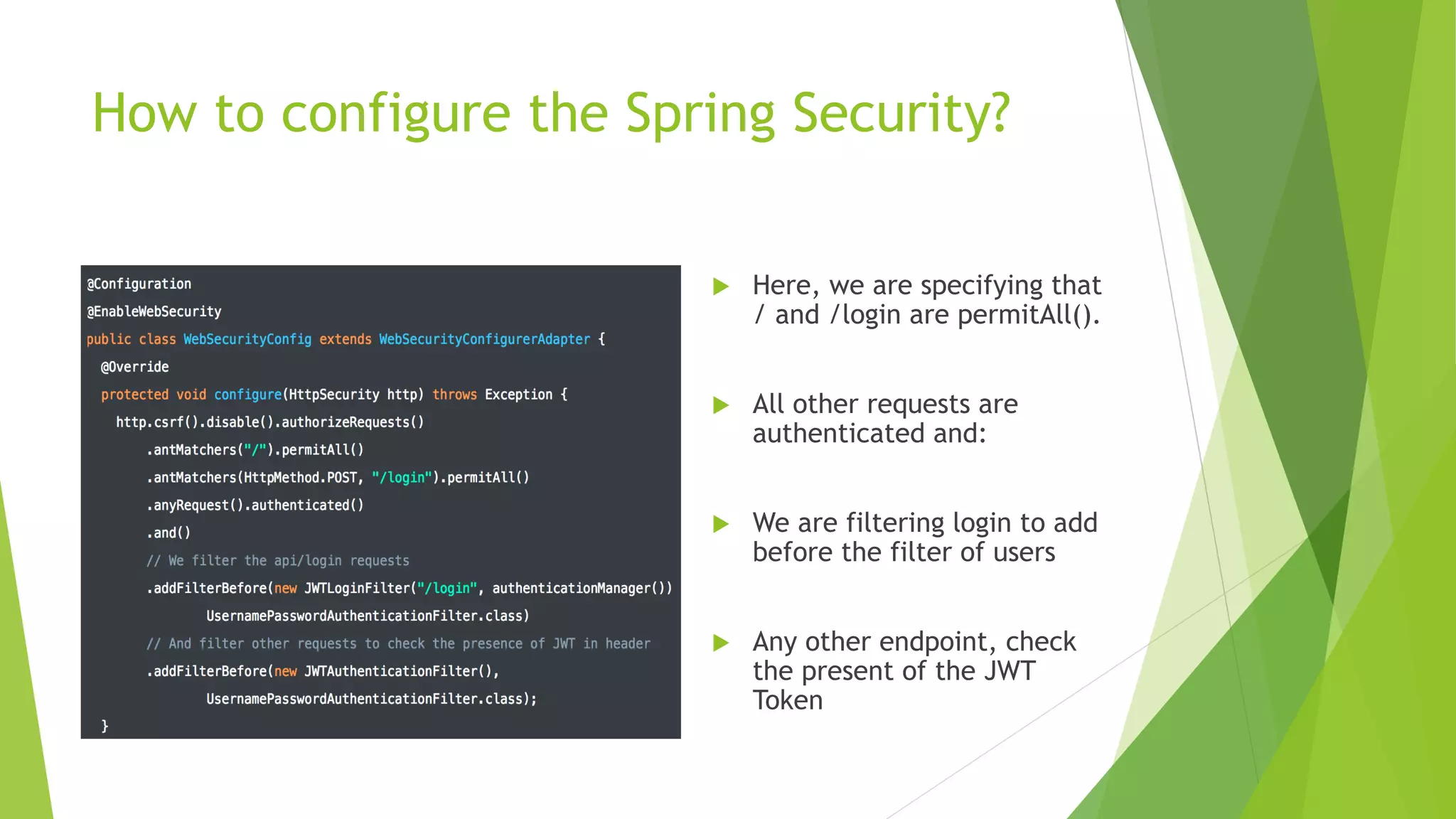 How to configure the Spring Security?

@Configuration
@EnableWebSecurity
public class WebSecurityConfig extends WebSecurityConfigurerAdapter {
  @Override
  protected void configure(HttpSecurity http) throws Exception {
    http.csrf().disable().authorizeRequests()
        .antMatchers("/").permitAll()
        .antMatchers(HttpMethod.POST, "/login").permitAll()
        .anyRequest().authenticated()
        .and()
        // We filter the api/login requests
        .addFilterBefore(new JWTLoginFilter("/login", authenticationManager())
                UsernamePasswordAuthenticationFilter.class)
        // And filter other requests to check the presence of JWT in header
        .addFilterBefore(new JWTAuthenticationFilter(),
                UsernamePasswordAuthenticationFilter.class);
  }

Here, we are specifying that / and /login are permitAll().

All other requests are authenticated and:

We are filtering login to add before the filter of users

Any other endpoint, check the present of the JWT Token